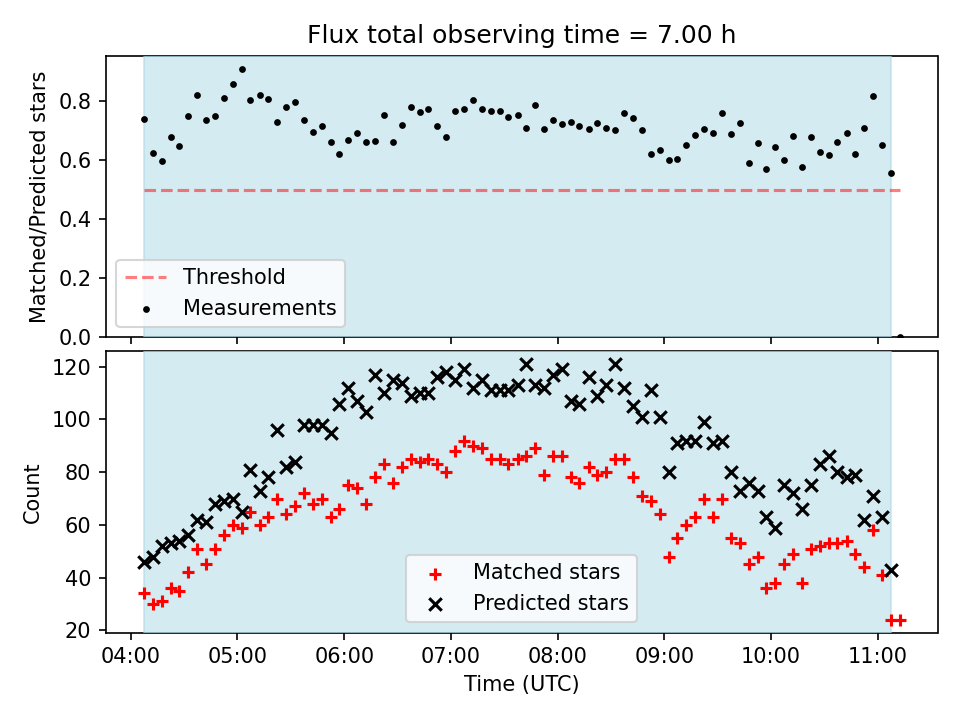 Flux total observing time = 7.00 h

Matched/Predicted stars

0.8
0.6
0.4
0.2
0.0

Threshold
Measurements

Count

120
100
80
60
40
20

Matched stars
Predicted stars

04:00 05:00 06:00 07:00 08:00 09:00 10:00 11:00

Time (UTC)